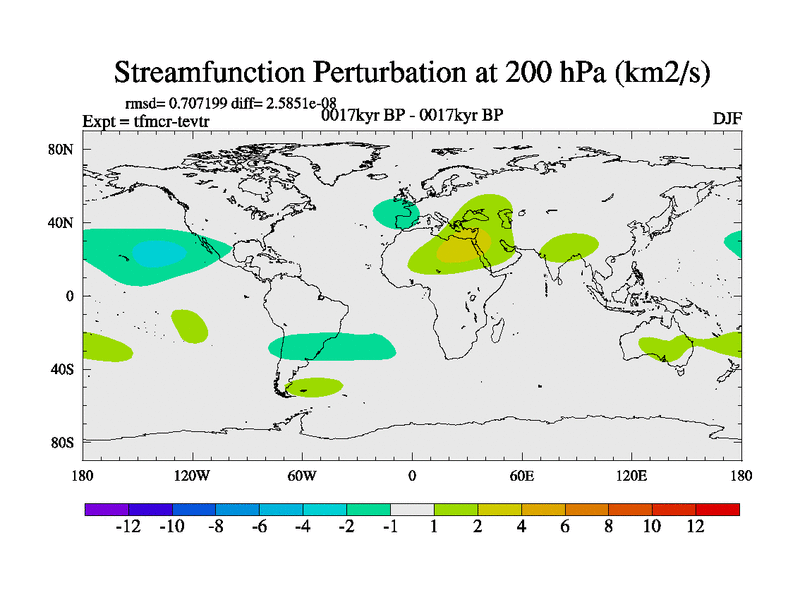 Streamfunction Perturbation at 200 hPa (km2/s)

rmsd= 0.707199 diff= 2.5851e-08
Expt = tfmcr-tevtr
0017kyr BP - 0017kyr BP
DJF

80N
40N
0
40S
80S

180
120W
60W
0
60E
120E
180

-12 -10 -8 -6 -4 -2 -1 1 2 4 6 8 10 12